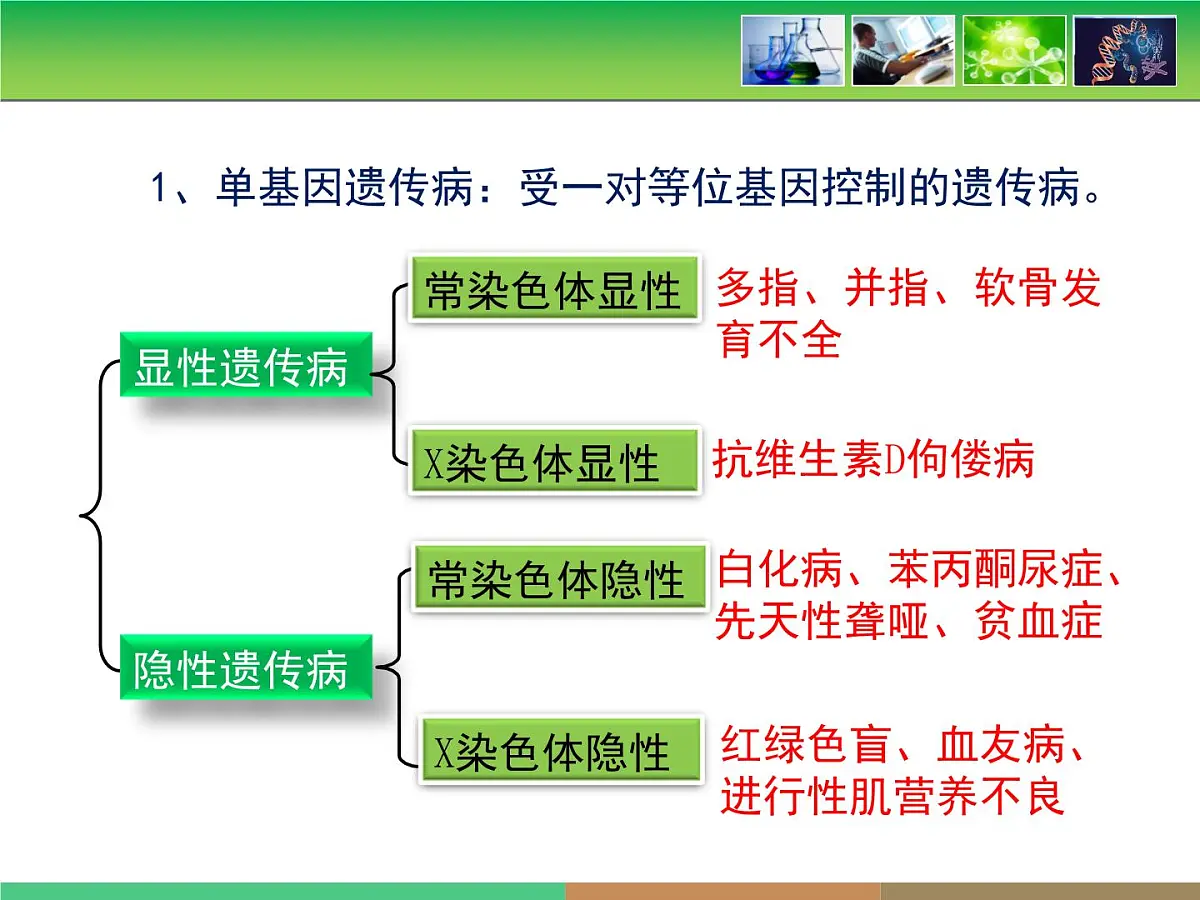 1、单基因遗传病：受一对等位基因控制的遗传病。

显性遗传病

常染色体显性

多指、并指、软骨发育不全

X染色体显性

抗维生素D佝偻病

隐性遗传病

常染色体隐性

白化病、苯丙酮尿症、先天性聋哑、贫血症

X染色体隐性

红绿色盲、血友病、进行性肌营养不良